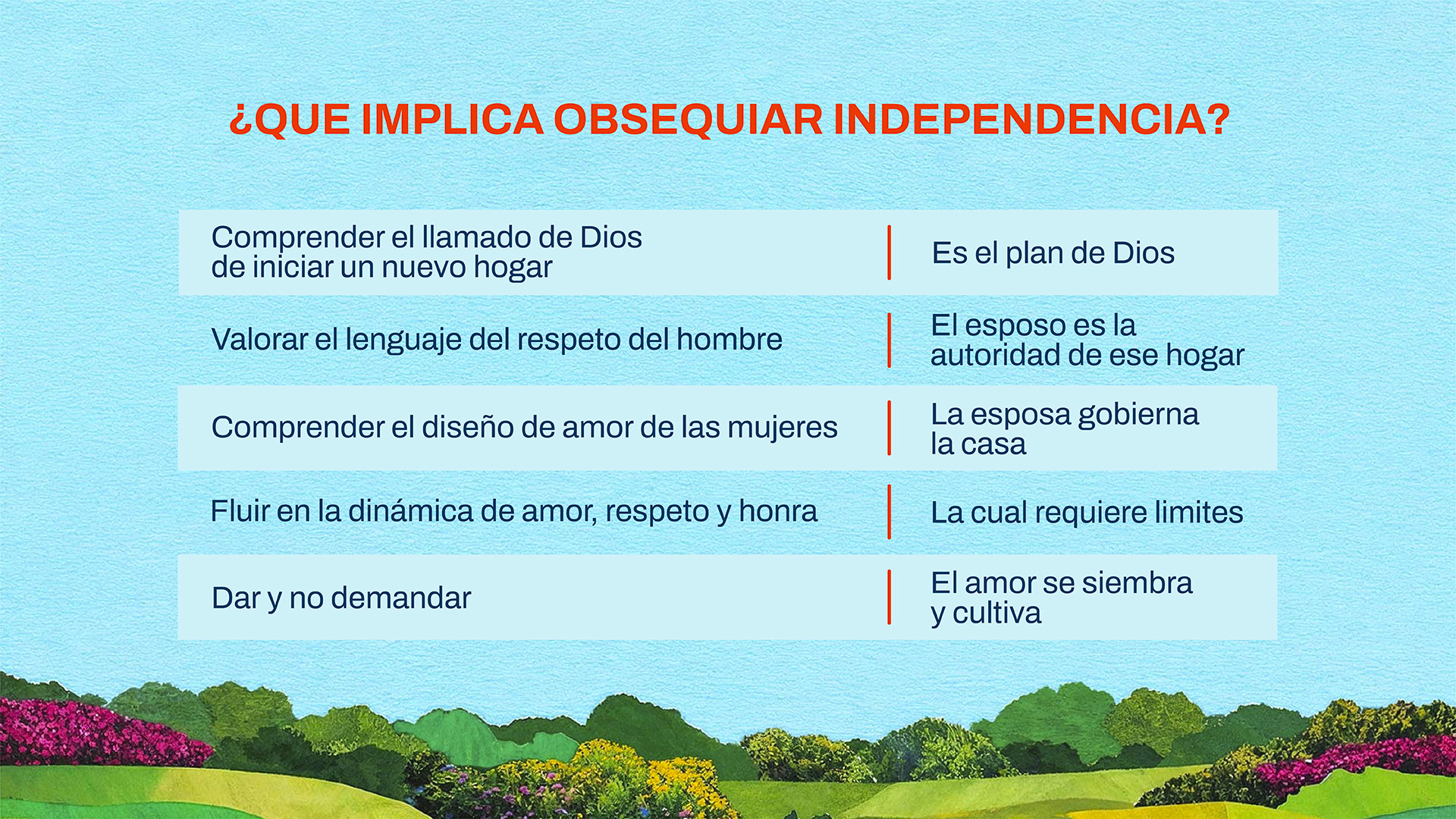 ¿QUE IMPLICA OBSEQUIAR INDEPENDENCIA?

| | |
|---|---|
| Comprender el llamado de Dios de iniciar un nuevo hogar | Es el plan de Dios |
| Valorar el lenguaje del respeto del hombre | El esposo es la autoridad de ese hogar |
| Comprender el diseño de amor de las mujeres | La esposa gobierna la casa |
| Fluir en la dinámica de amor, respeto y honra | La cual requiere limites |
| Dar y no demandar | El amor se siembra y cultiva |